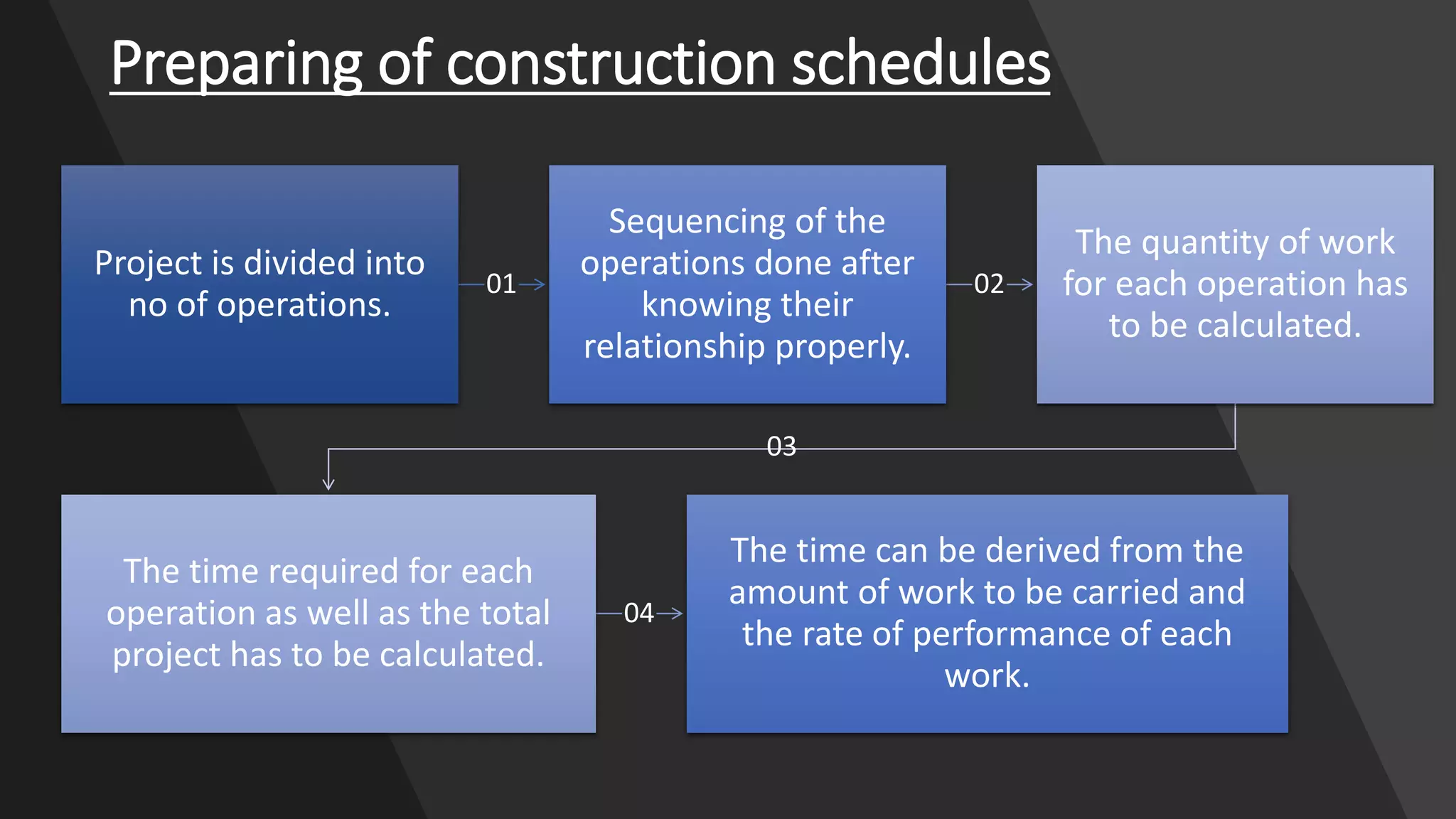 Preparing of construction schedules

Project is divided into no of operations.

01

Sequencing of the operations done after knowing their relationship properly.

02

The quantity of work for each operation has to be calculated.

03

The time required for each operation as well as the total project has to be calculated.

04

The time can be derived from the amount of work to be carried and the rate of performance of each work.